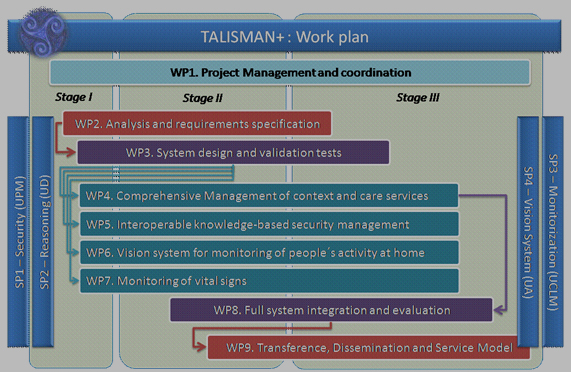 TALISMAN+ : Work plan

WP1. Project Management and coordination

Stage I

Stage II

Stage III

SP1 – Security (UPM)

SP2 – Reasoning (UD)

WP2. Analysis and requirements specification

WP3. System design and validation tests

WP4. Comprehensive Management of context and care services

WP5. Interoperable knowledge-based security management

WP6. Vision system for monitoring of people´s activity at home

WP7. Monitoring of vital signs

WP8. Full system integration and evaluation

WP9. Transference, Dissemination and Service Model

SP4 – Vision System (UA)

SP3 – Monitorization (UCLM)